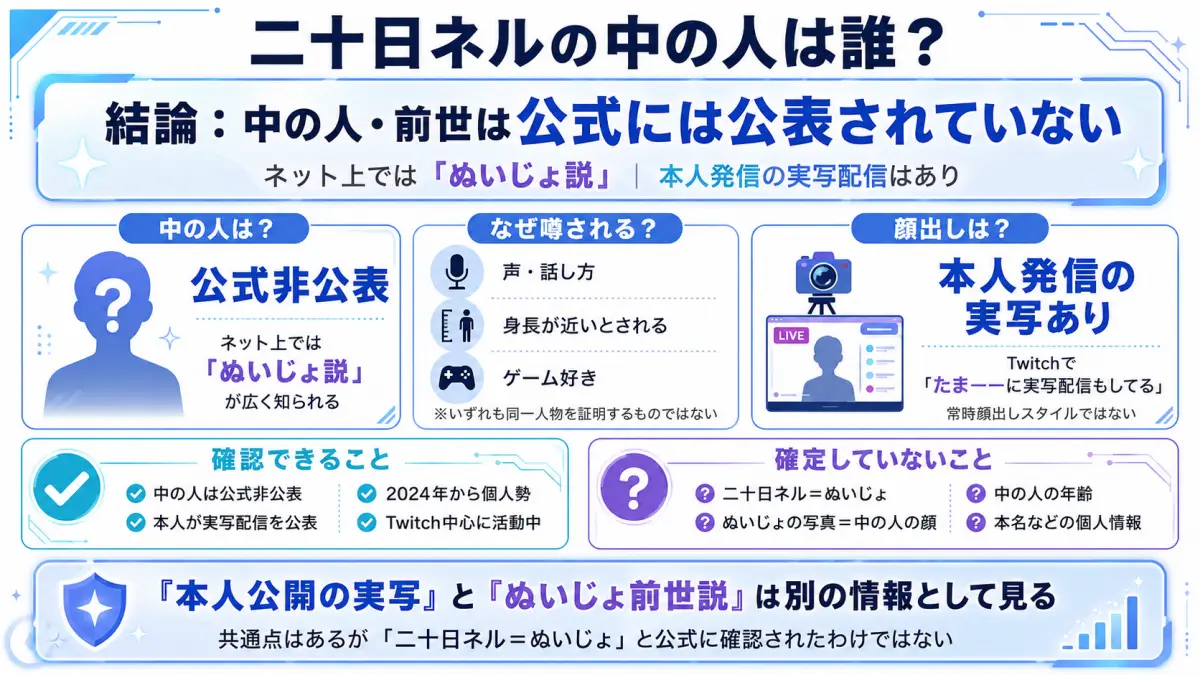 二十日ネルの中の人は誰？

結論：中の人・前世は公式には公表されていない
ネット上では「ぬいじょ説」｜本人発信の実写配信はあり

中の人は？
公式非公表
ネット上では「ぬいじょ説」が広く知られる

なぜ噂される？
声・話し方
身長が近いとされる
ゲーム好き
※いずれも同一人物を証明するものではない

顔出しは？
LIVE
本人発信の実写あり
Twitchで「たまーーに実写配信もしてる」
常時顔出しスタイルではない

確認できること
中の人は公式非公表
本人が実写配信を公表
2024年から個人勢
Twitch中心に活動中

確定していないこと
二十日ネル＝ぬいじょ
ぬいじょの写真＝中の人の顔
中の人の年齢
本名などの個人情報

『本人公開の実写』と『ぬいじょ前世説』は別の情報として見る
共通点はあるが「二十日ネル＝ぬいじょ」と公式に確認されたわけではない